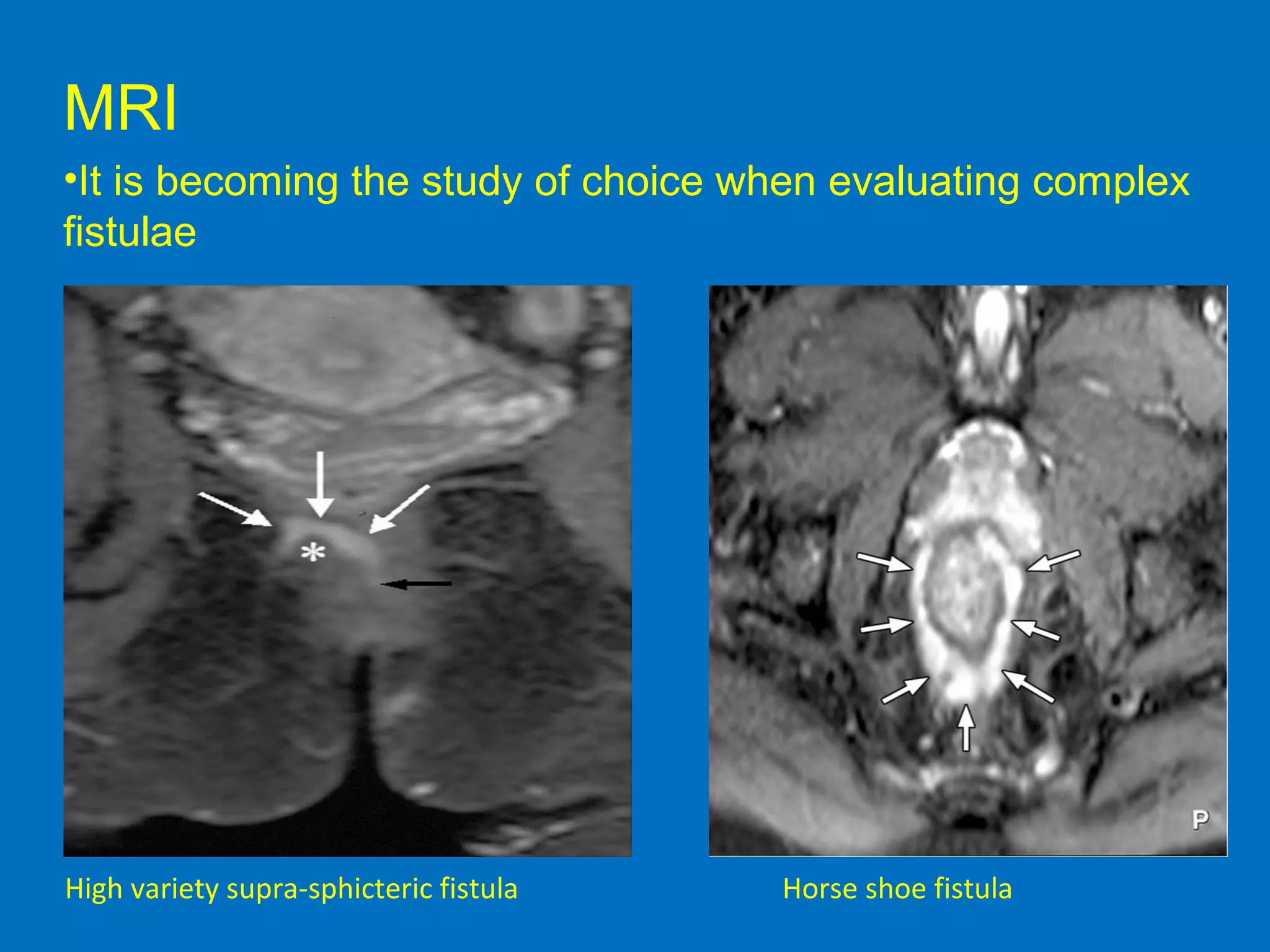 MRI

•It is becoming the study of choice when evaluating complex fistulae

*

P

High variety supra-sphicteric fistula

Horse shoe fistula